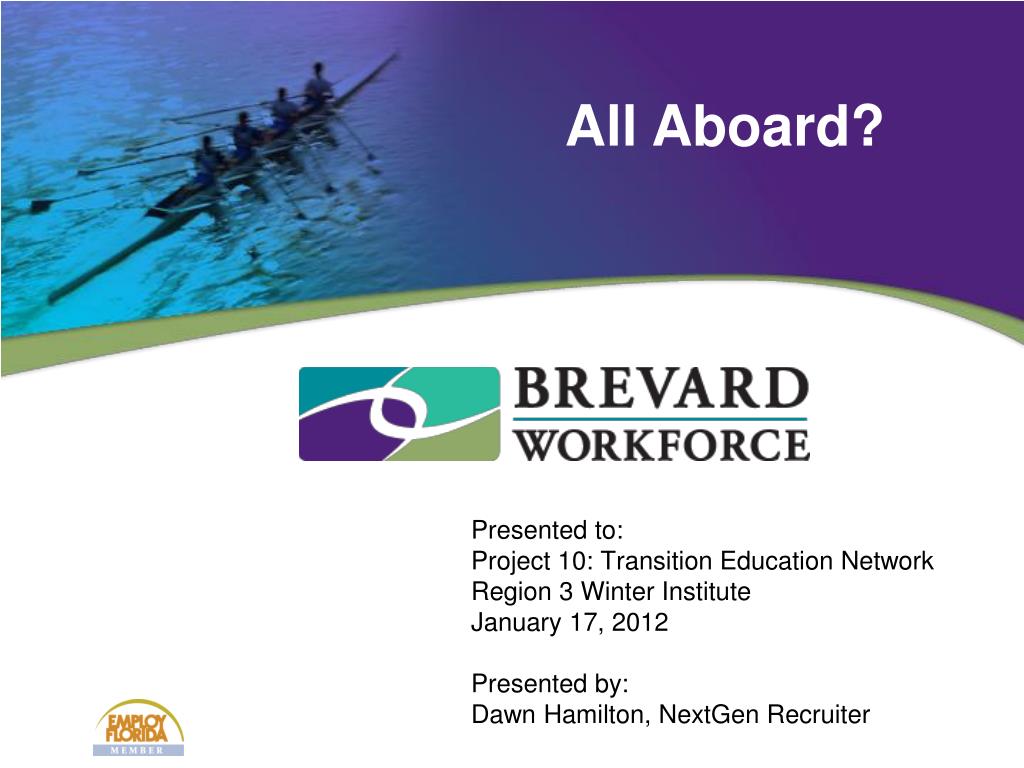 All Aboard?

BREVARD
WORKFORCE

Presented to:
Project 10: Transition Education Network
Region 3 Winter Institute
January 17, 2012

Presented by:
Dawn Hamilton, NextGen Recruiter

EMPLOY FLORIDA
MEMBER